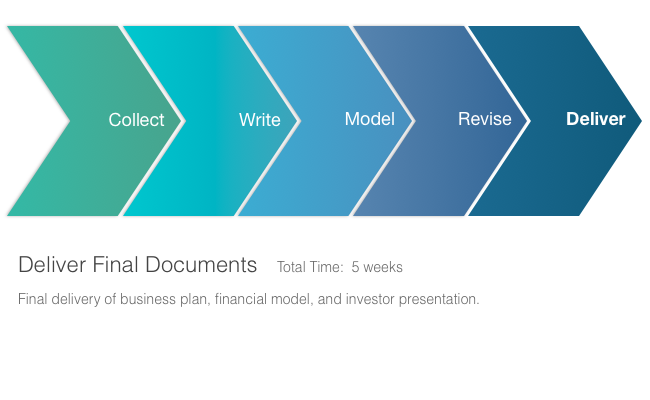 Collect
Write
Model
Revise
Deliver

Deliver Final Documents Total Time: 5 weeks

Final delivery of business plan, financial model, and investor presentation.